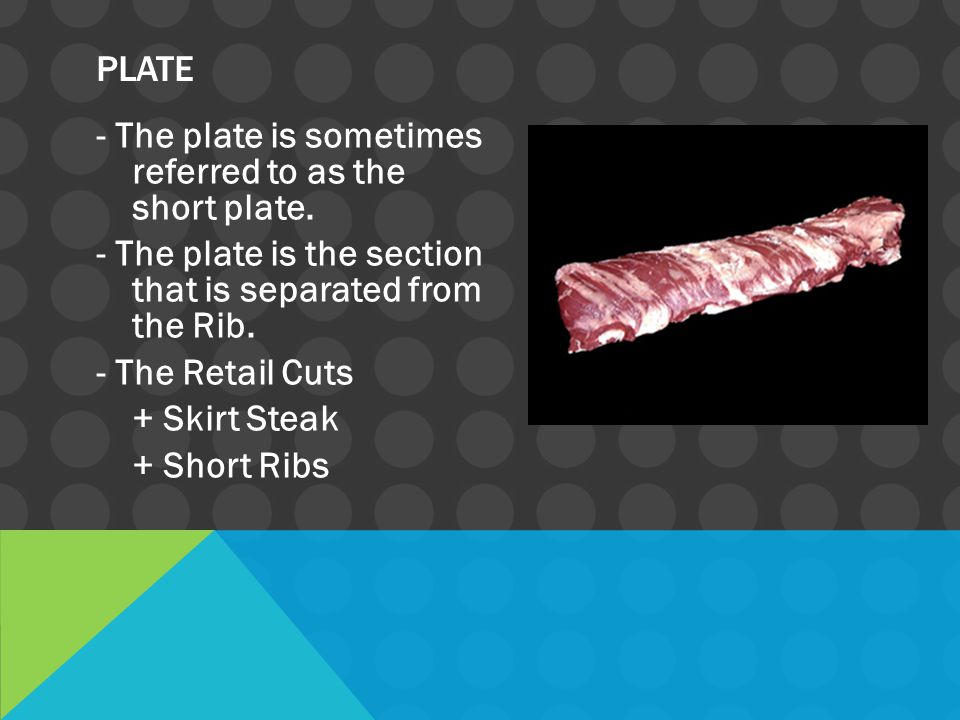 PLATE

- The plate is sometimes referred to as the short plate.

- The plate is the section that is separated from the Rib.

- The Retail Cuts

+ Skirt Steak

+ Short Ribs